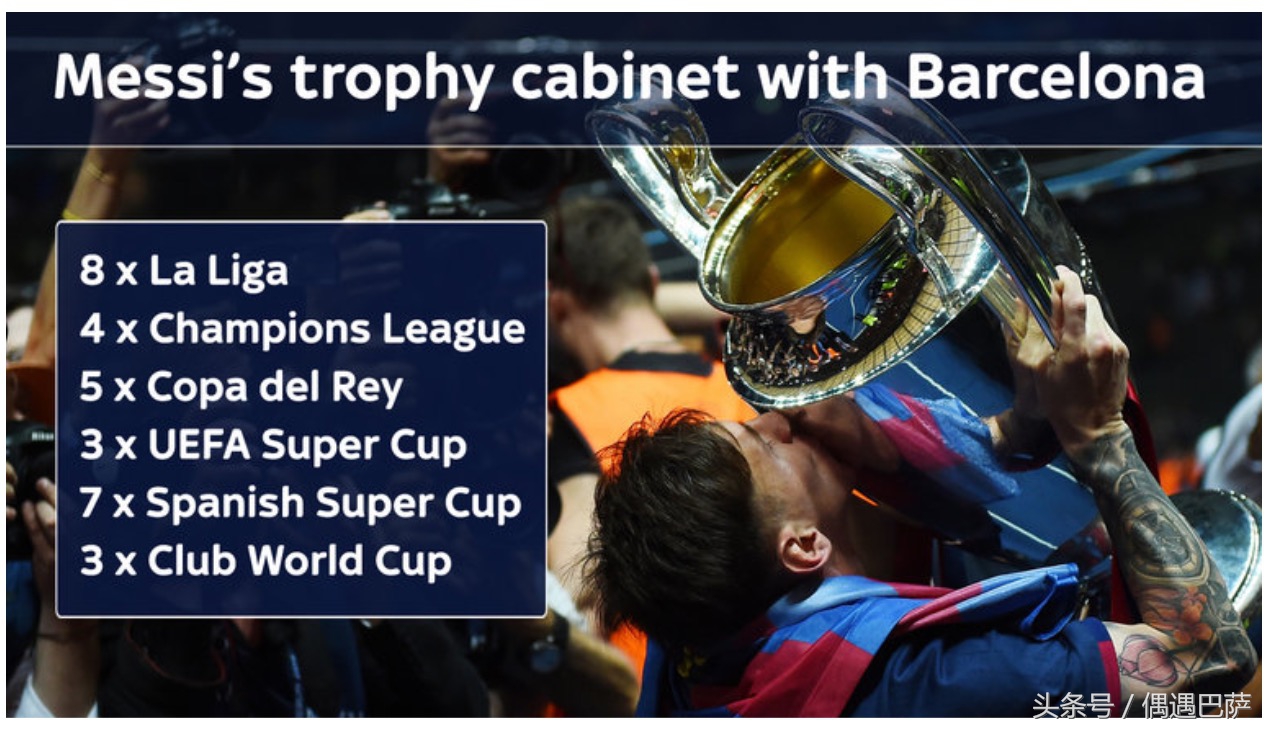 Messi's trophy cabinet with Barcelona

8 x La Liga
4 x Champions League
5 x Copa del Rey
3 x UEFA Super Cup
7 x Spanish Super Cup
3 x Club World Cup

头条号 / 偶遇巴萨